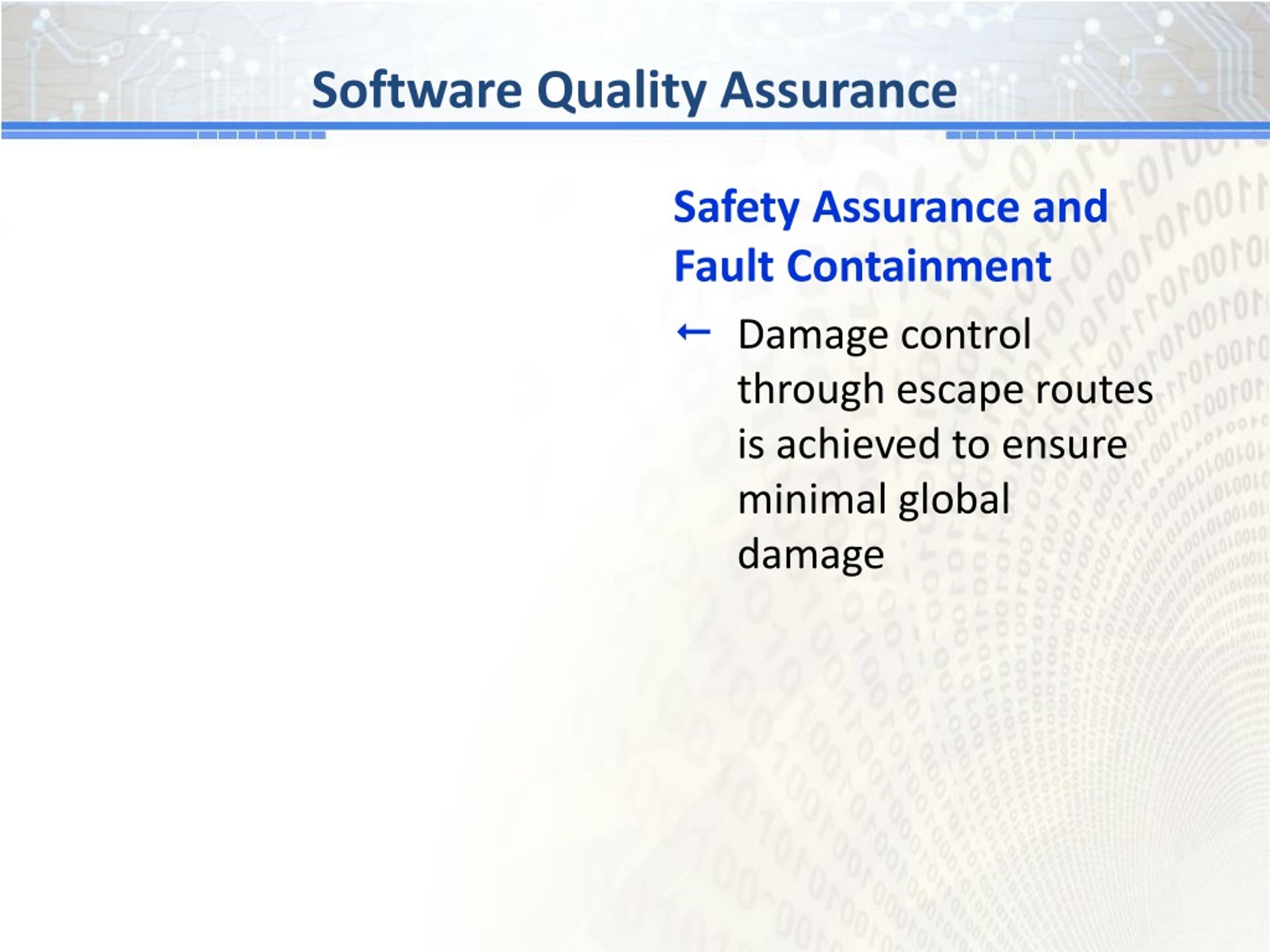 Software Quality Assurance

Safety Assurance and Fault Containment

← Damage control through escape routes is achieved to ensure minimal global damage